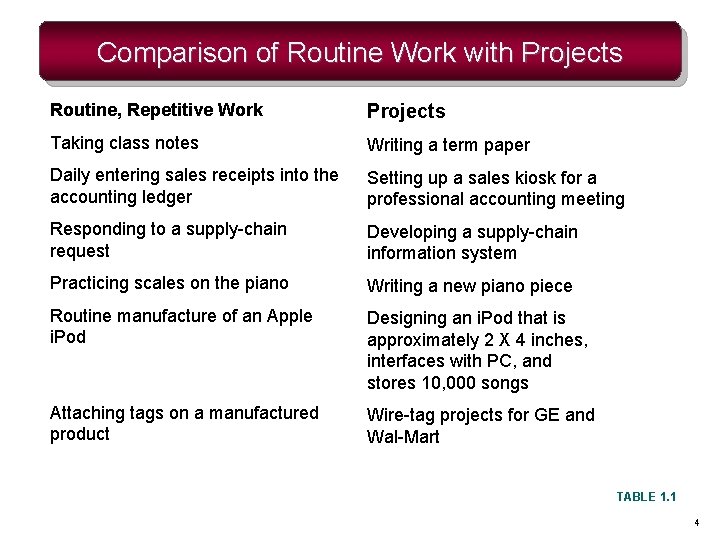 Comparison of Routine Work with Projects

| Routine, Repetitive Work | Projects |
|---|---|
| Taking class notes | Writing a term paper |
| Daily entering sales receipts into the accounting ledger | Setting up a sales kiosk for a professional accounting meeting |
| Responding to a supply-chain request | Developing a supply-chain information system |
| Practicing scales on the piano | Writing a new piano piece |
| Routine manufacture of an Apple iPod | Designing an iPod that is approximately 2 X 4 inches, interfaces with PC, and stores 10,000 songs |
| Attaching tags on a manufactured product | Wire-tag projects for GE and Wal-Mart |

TABLE 1.1

4